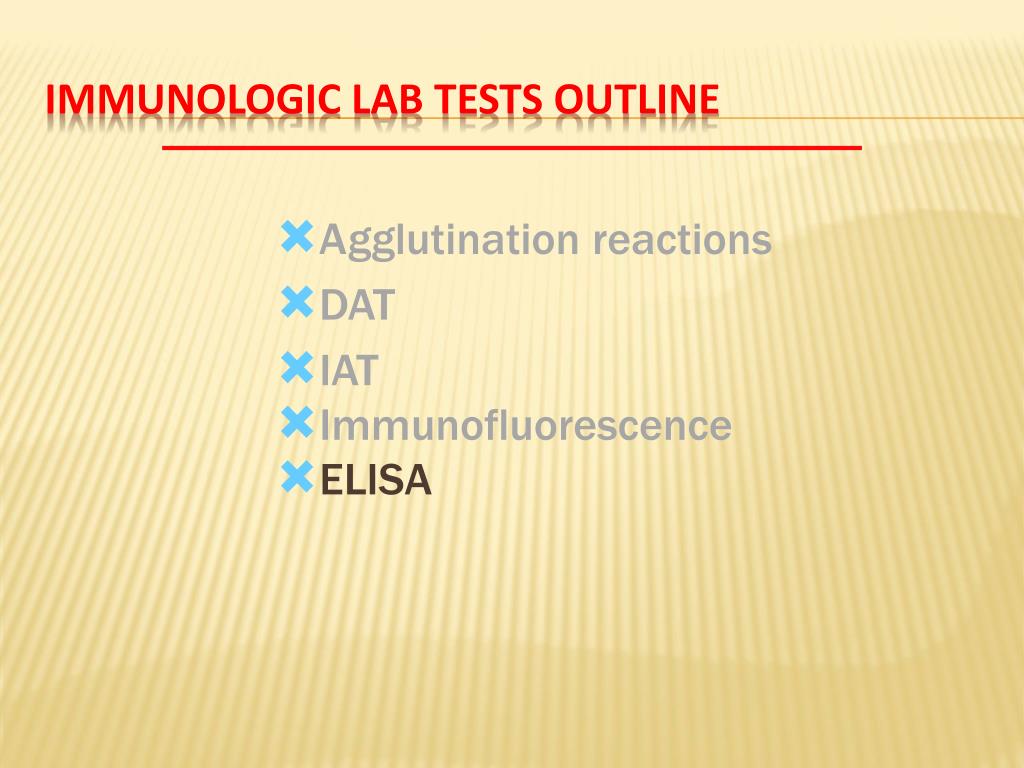 IMMUNOLOGIC LAB TESTS OUTLINE

Agglutination reactions
DAT
IAT
Immunofluorescence
ELISA